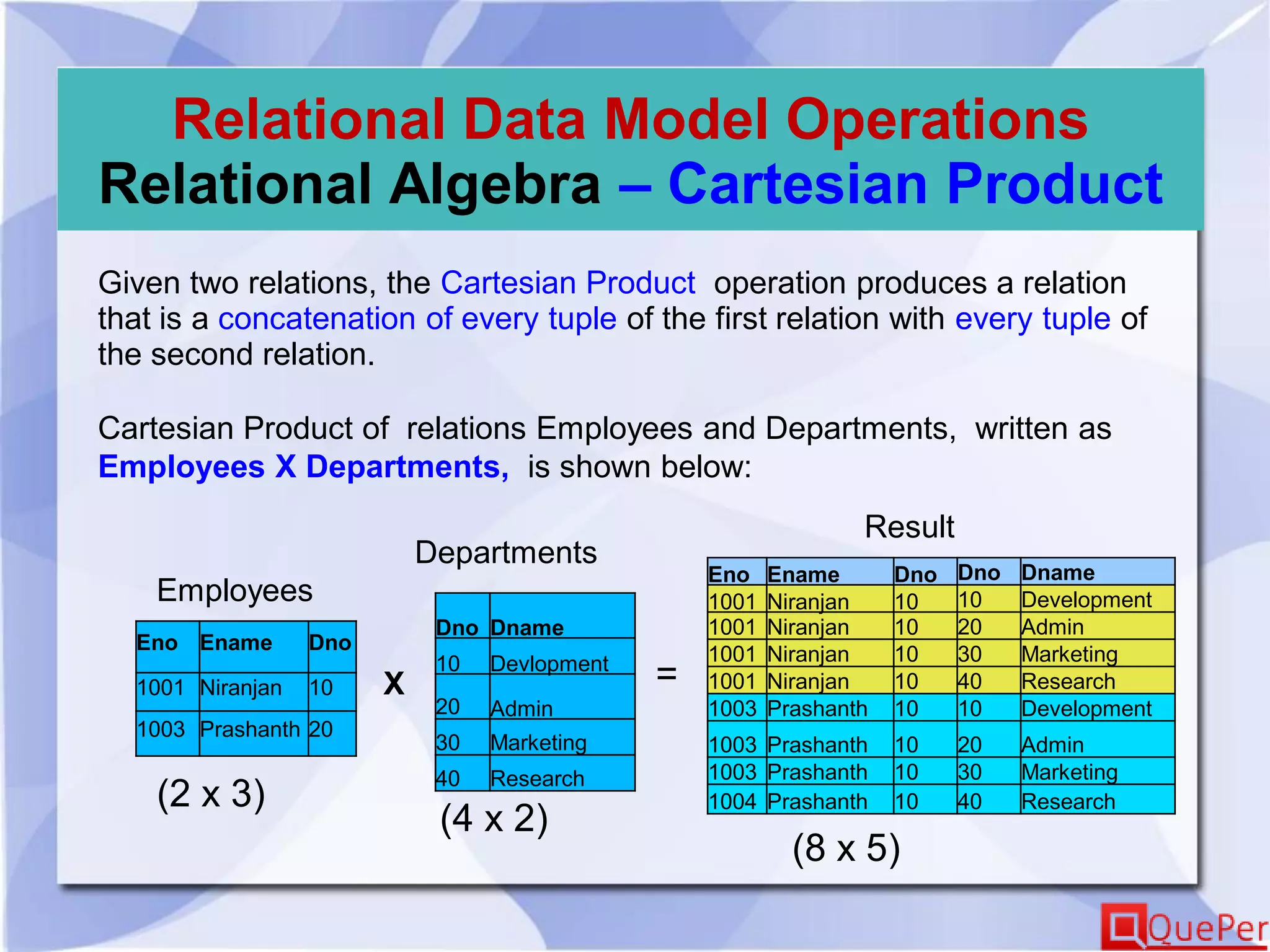 Relational Data Model Operations
Relational Algebra – Cartesian Product

Given two relations, the Cartesian Product operation produces a relation that is a concatenation of every tuple of the first relation with every tuple of the second relation.

Cartesian Product of relations Employees and Departments, written as Employees X Departments, is shown below:

Employees

| Eno | Ename | Dno |
|---|---|---|
| 1001 | Niranjan | 10 |
| 1003 | Prashanth | 20 |

(2 x 3)

X

Departments

| Dno | Dname |
|---|---|
| 10 | Devlopment |
| 20 | Admin |
| 30 | Marketing |
| 40 | Research |

(4 x 2)

=

Result

| Eno | Ename | Dno | Dno | Dname |
|---|---|---|---|---|
| 1001 | Niranjan | 10 | 10 | Development |
| 1001 | Niranjan | 10 | 20 | Admin |
| 1001 | Niranjan | 10 | 30 | Marketing |
| 1001 | Niranjan | 10 | 40 | Research |
| 1003 | Prashanth | 10 | 10 | Development |
| 1003 | Prashanth | 10 | 20 | Admin |
| 1003 | Prashanth | 10 | 30 | Marketing |
| 1004 | Prashanth | 10 | 40 | Research |

(8 x 5)

QuePer